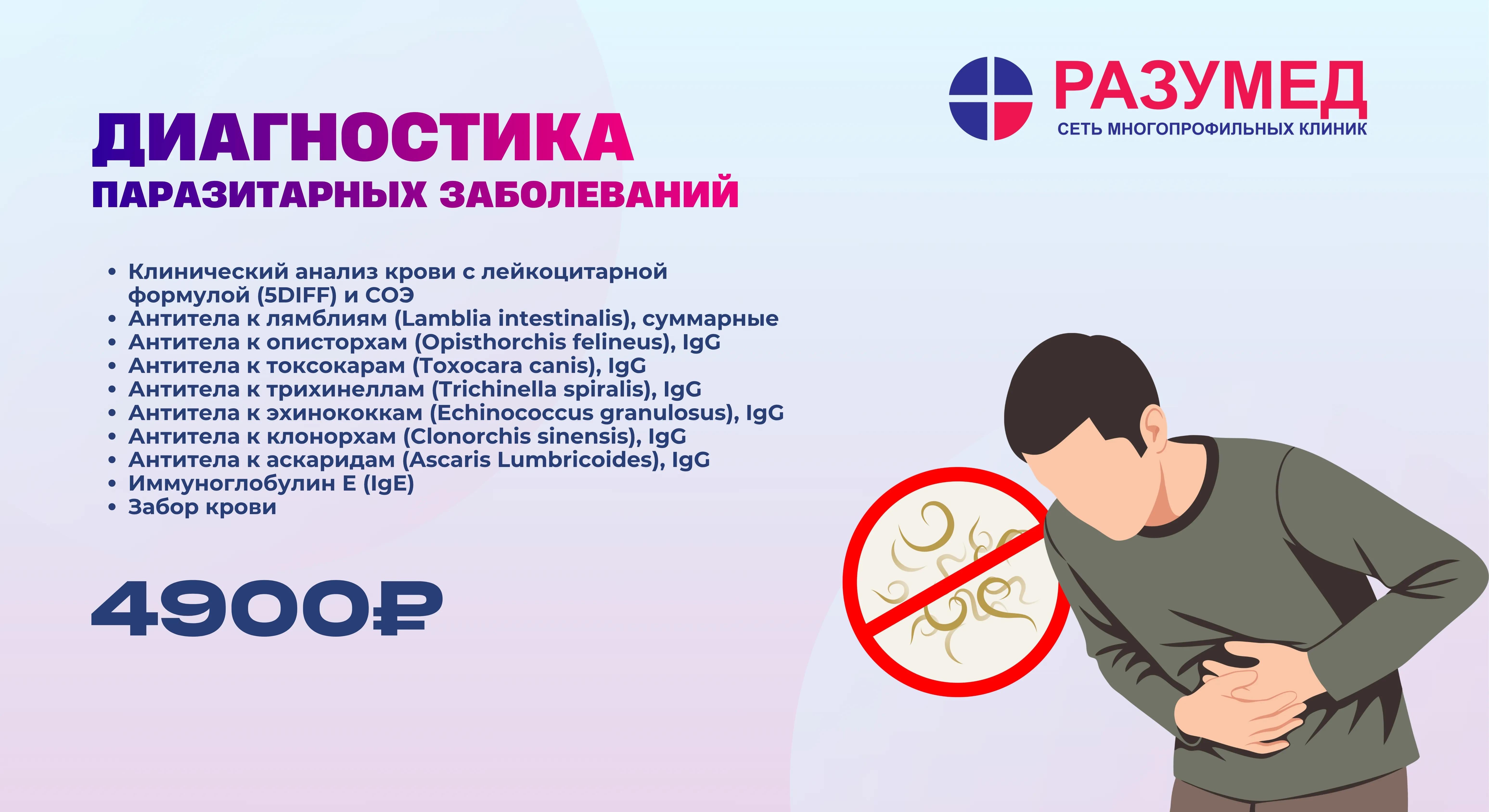 РАЗУМЕД
СЕТЬ МНОГОПРОФИЛЬНЫХ КЛИНИК

ДИАГНОСТИКА
ПАРАЗИТАРНЫХ ЗАБОЛЕВАНИЙ

• Клинический анализ крови с лейкоцитарной формулой (5DIFF) и СОЭ
• Антитела к лямблиям (Lamblia intestinalis), суммарные
• Антитела к описторхам (Opisthorchis felineus), IgG
• Антитела к токсокарам (Toxocara canis), IgG
• Антитела к трихинеллам (Trichinella spiralis), IgG
• Антитела к эхинококкам (Echinococcus granulosus), IgG
• Антитела к клонорхам (Clonorchis sinensis), IgG
• Антитела к аскаридам (Ascaris Lumbricoides), IgG
• Иммуноглобулин E (IgE)
• Забор крови

4900₽